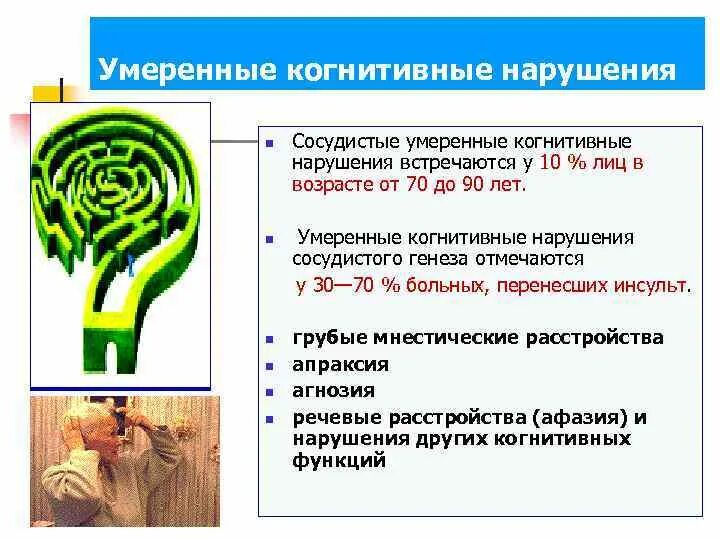 Умеренные когнитивные нарушения

- Сосудистые умеренные когнитивные нарушения встречаются у 10 % лиц в возрасте от 70 до 90 лет.
- Умеренные когнитивные нарушения сосудистого генеза отмечаются у 30—70 % больных, перенесших инсульт.
- грубые мнестические расстройства
- апраксия
- агнозия
- речевые расстройства (афазия) и нарушения других когнитивных функций